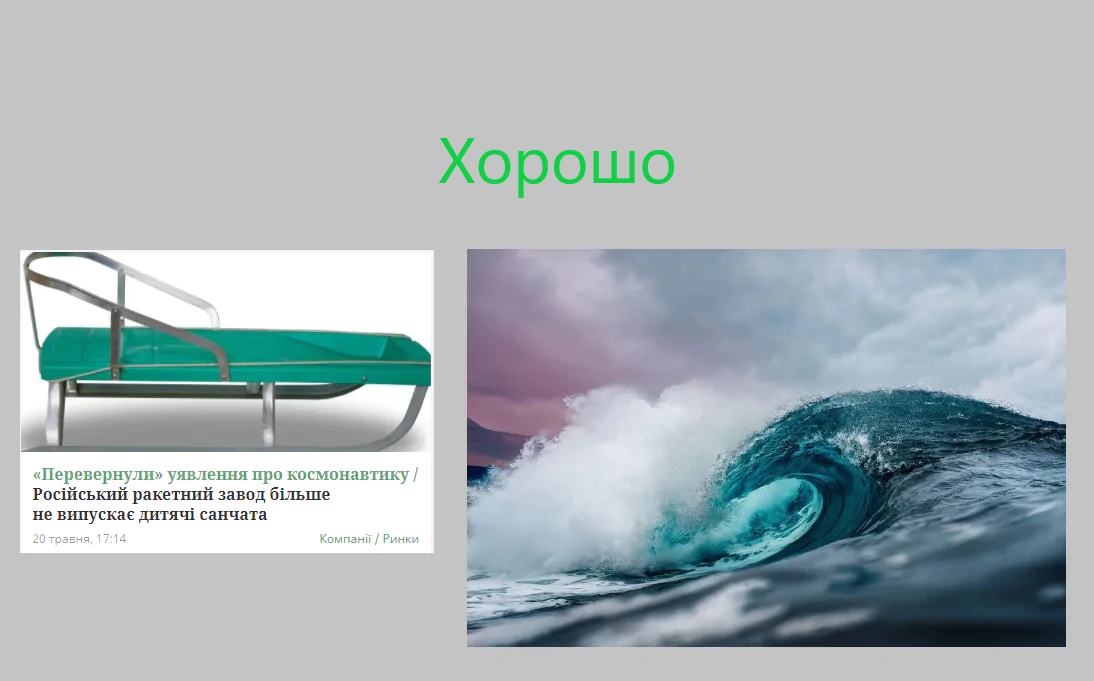 Хорошо

«Перевернули» уявлення про космонавтику / Російський ракетний завод більше не випускає дитячі санчата

20 травня, 17:14

Компанії / Ринки